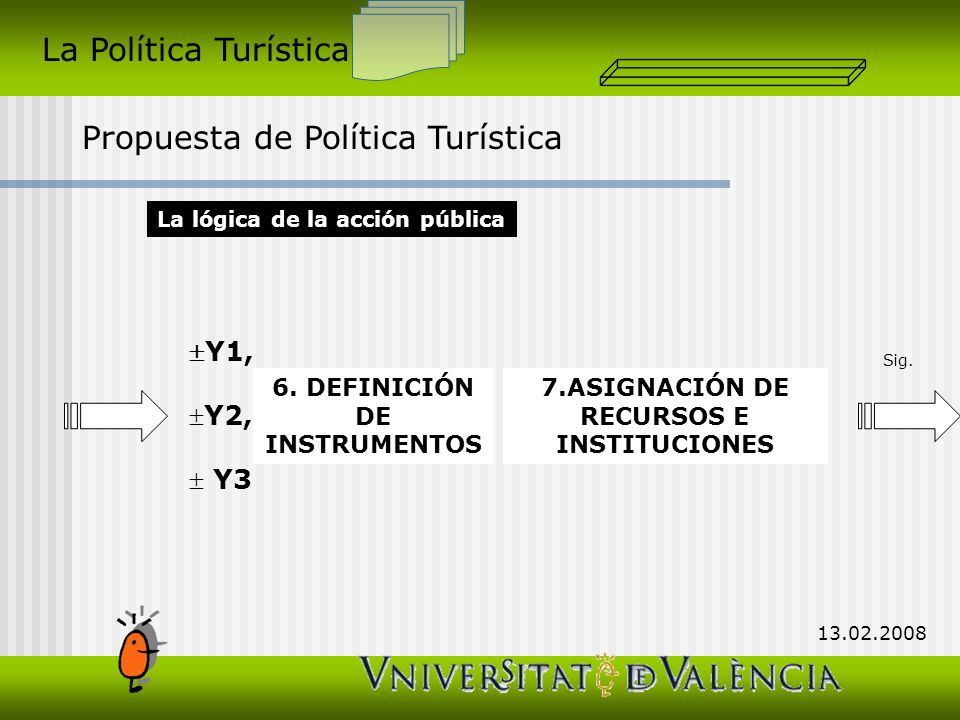 La Política Turística

Propuesta de Política Turística

La lógica de la acción pública

$\pm$Y1,

$\pm$Y2,

$\pm$ Y3

6. DEFINICIÓN DE INSTRUMENTOS

7.ASIGNACIÓN DE RECURSOS E INSTITUCIONES

Sig.

13.02.2008

VNIVERSITAT DE VALÈNCIA